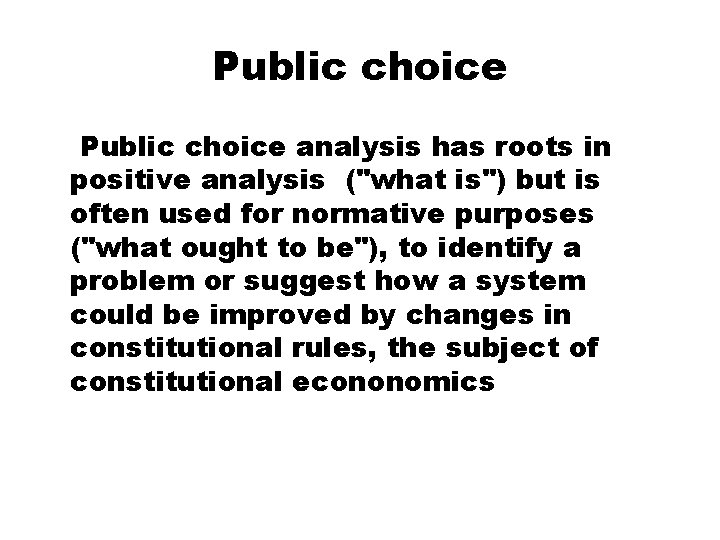 Public choice

Public choice analysis has roots in positive analysis ("what is") but is often used for normative purposes ("what ought to be"), to identify a problem or suggest how a system could be improved by changes in constitutional rules, the subject of constitutional econonomics